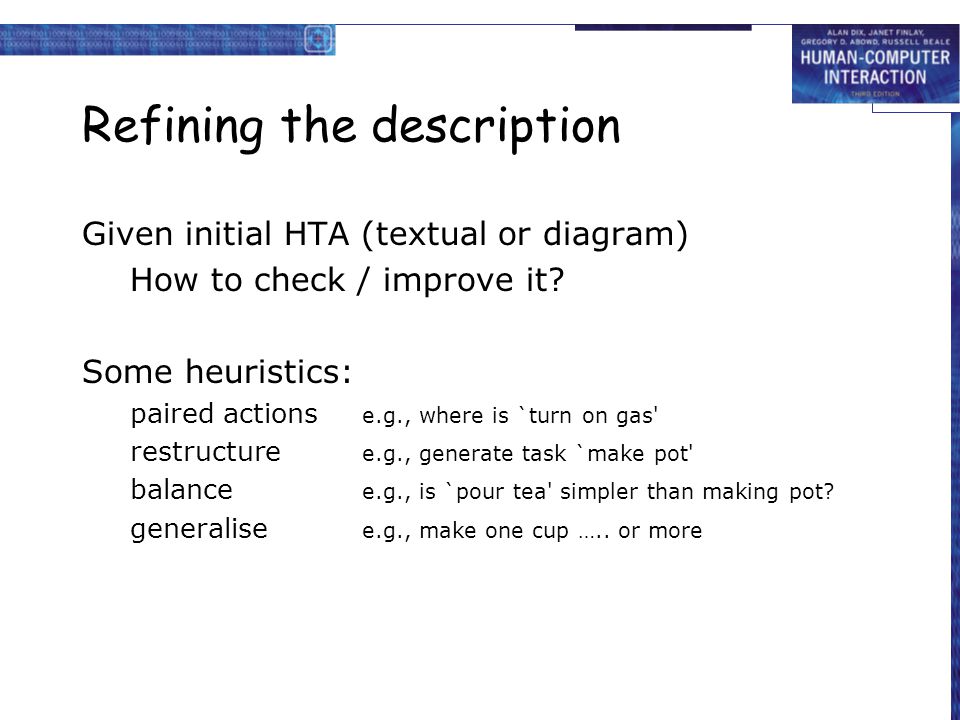 ALAN DIX, JANET FINLAY, GREGORY D. ABOWD, RUSSELL BEALE
HUMAN-COMPUTER INTERACTION
THIRD EDITION

Refining the description

Given initial HTA (textual or diagram)
How to check / improve it?

Some heuristics:
paired actions e.g., where is `turn on gas'
restructure e.g., generate task `make pot'
balance e.g., is `pour tea' simpler than making pot?
generalise e.g., make one cup ….. or more